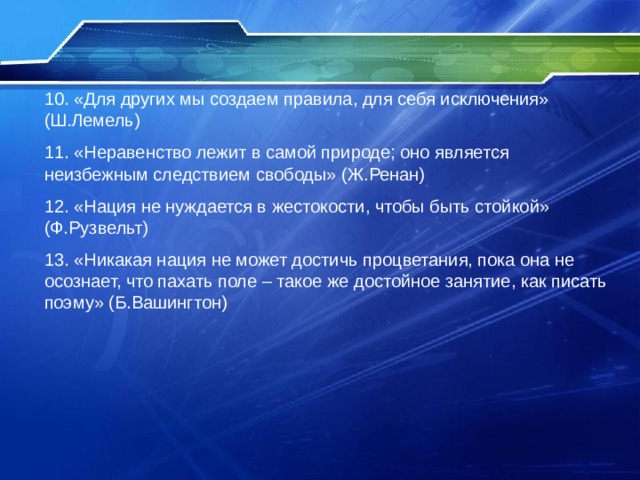 10. «Для других мы создаем правила, для себя исключения» (Ш.Лемель)

11. «Неравенство лежит в самой природе; оно является неизбежным следствием свободы» (Ж.Ренан)

12. «Нация не нуждается в жестокости, чтобы быть стойкой» (Ф.Рузвельт)

13. «Никакая нация не может достичь процветания, пока она не осознает, что пахать поле – такое же достойное занятие, как писать поэму» (Б.Вашингтон)